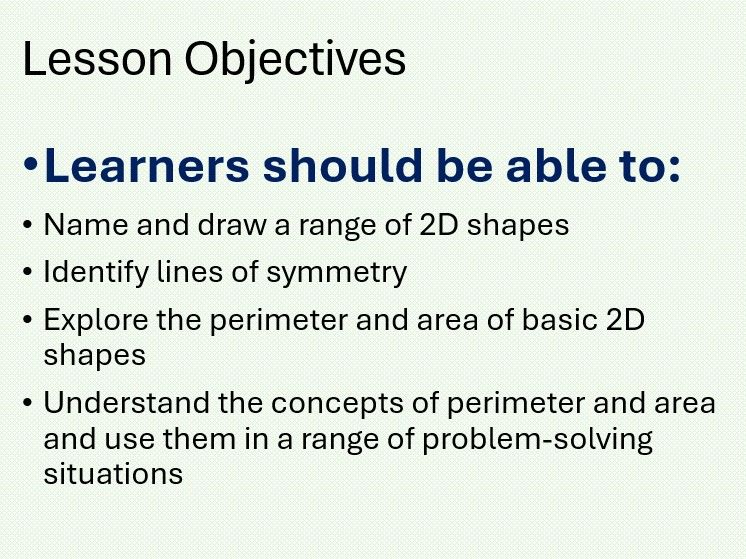 Lesson Objectives

• Learners should be able to:

• Name and draw a range of 2D shapes
• Identify lines of symmetry
• Explore the perimeter and area of basic 2D shapes
• Understand the concepts of perimeter and area and use them in a range of problem-solving situations